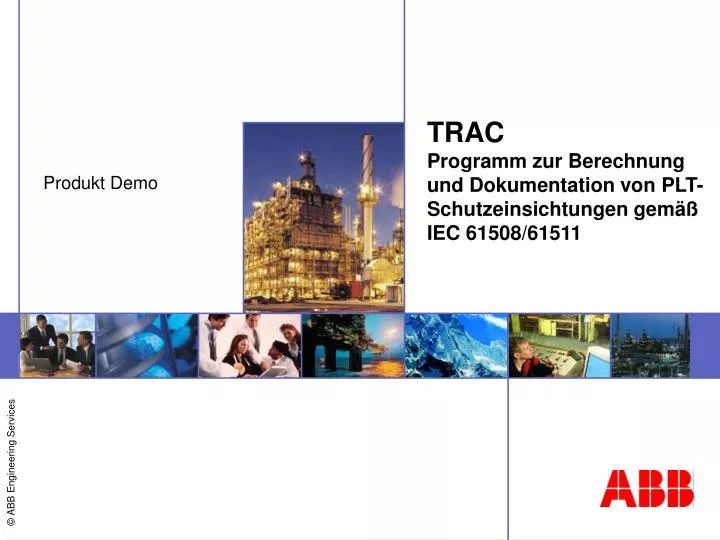 Produkt Demo

TRAC
Programm zur Berechnung und Dokumentation von PLT-Schutzeinsichtungen gemäß IEC 61508/61511

© ABB Engineering Services

ABB